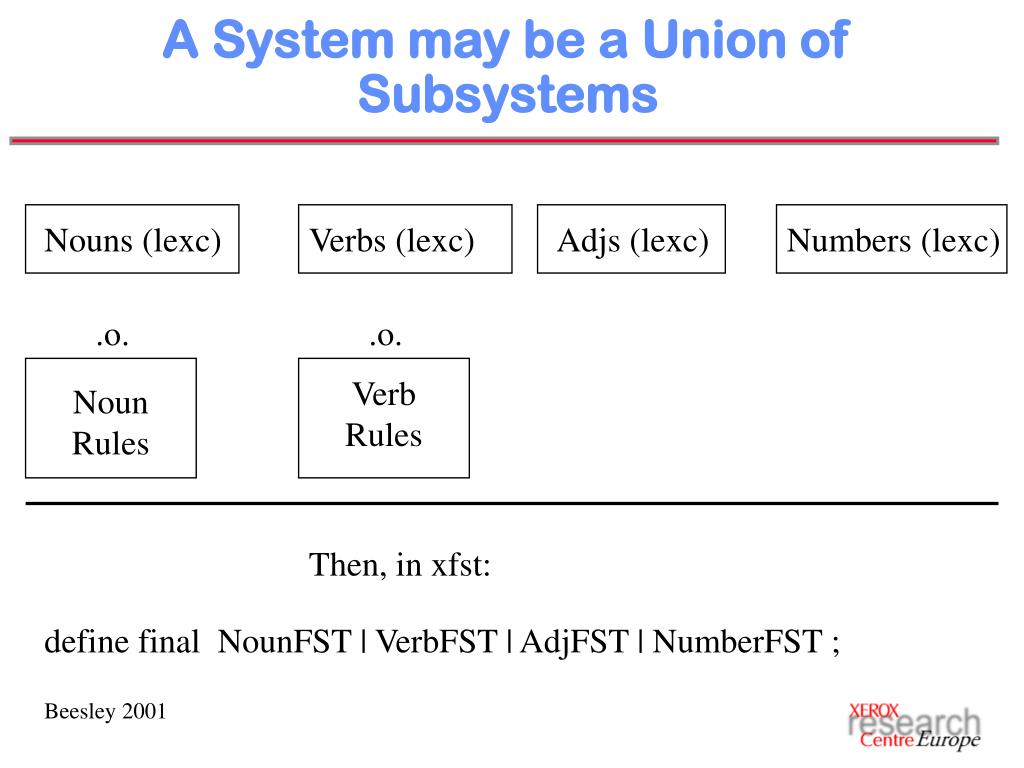 A System may be a Union of Subsystems

Nouns (lexc)

Verbs (lexc)

Adjs (lexc)

Numbers (lexc)

.o.

.o.

Noun Rules

Verb Rules

Then, in xfst:

define final NounFST | VerbFST | AdjFST | NumberFST ;

Beesley 2001

XEROX research Centre Europe